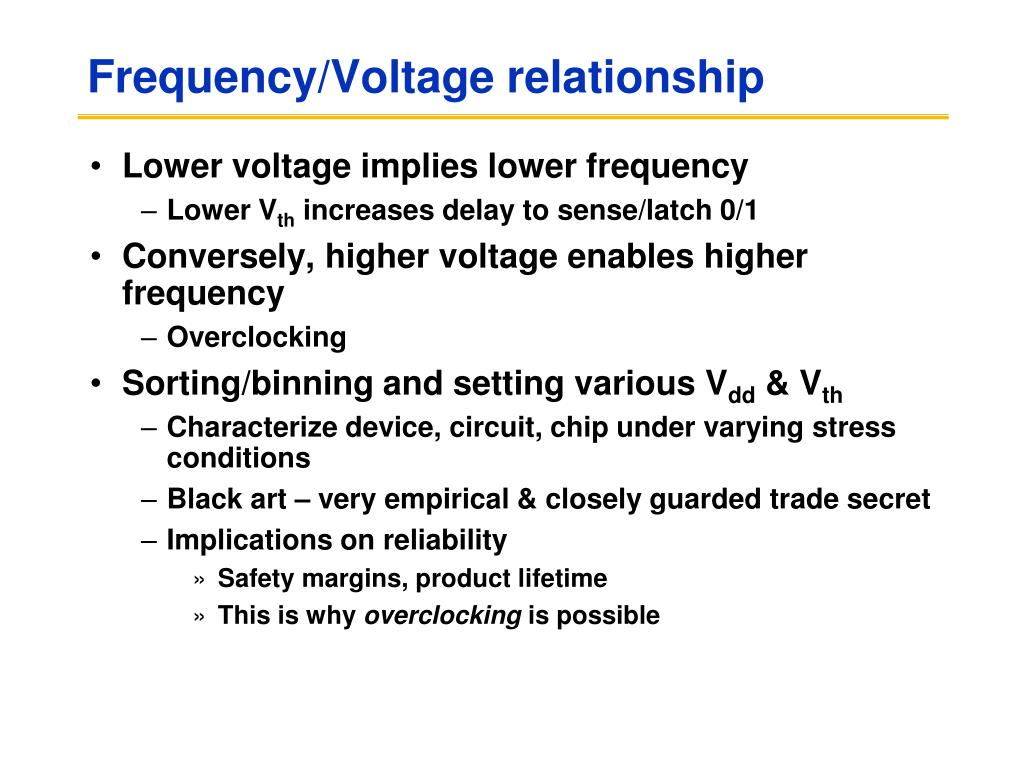 Frequency/Voltage relationship

• Lower voltage implies lower frequency
– Lower $V_{th}$ increases delay to sense/latch 0/1
• Conversely, higher voltage enables higher frequency
– Overclocking
• Sorting/binning and setting various $V_{dd}$ & $V_{th}$
– Characterize device, circuit, chip under varying stress conditions
– Black art – very empirical & closely guarded trade secret
– Implications on reliability
» Safety margins, product lifetime
» This is why overclocking is possible